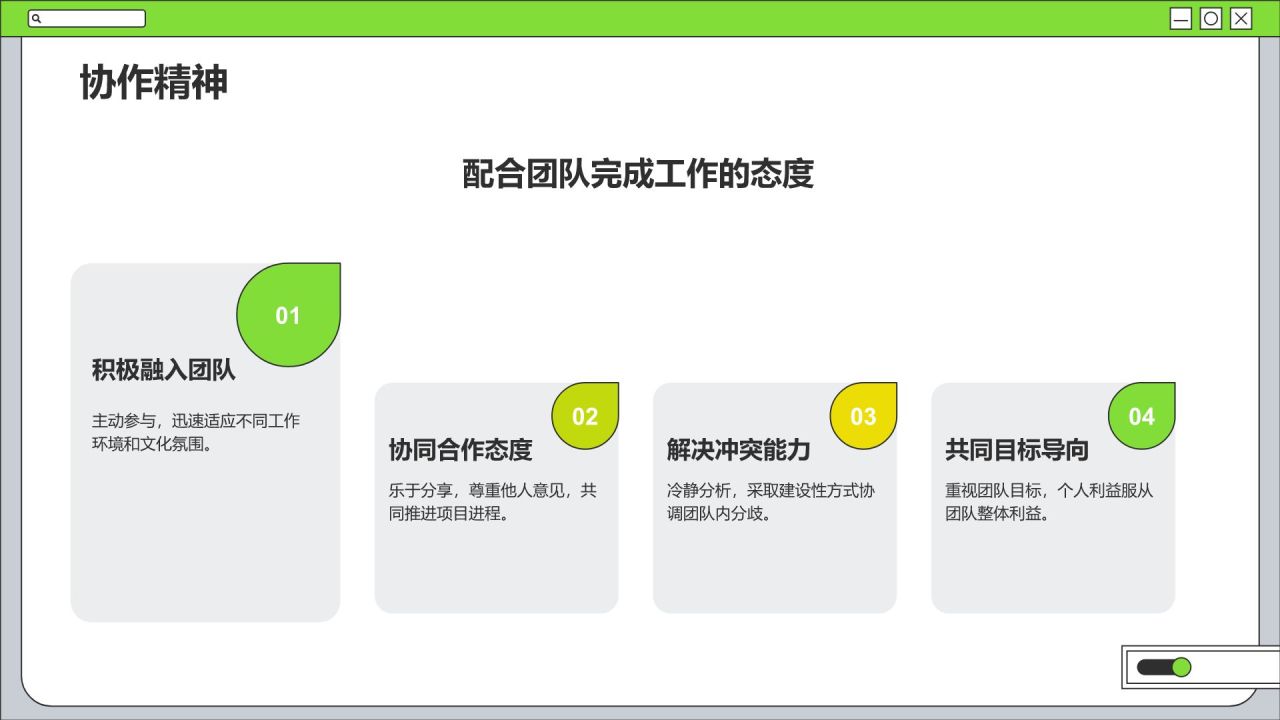 协作精神

配合团队完成工作的态度

01

积极融入团队

主动参与，迅速适应不同工作环境和文化氛围。

02

协同合作态度

乐于分享，尊重他人意见，共同推进项目进程。

03

解决冲突能力

冷静分析，采取建设性方式协调团队内分歧。

04

共同目标导向

重视团队目标，个人利益服从团队整体利益。